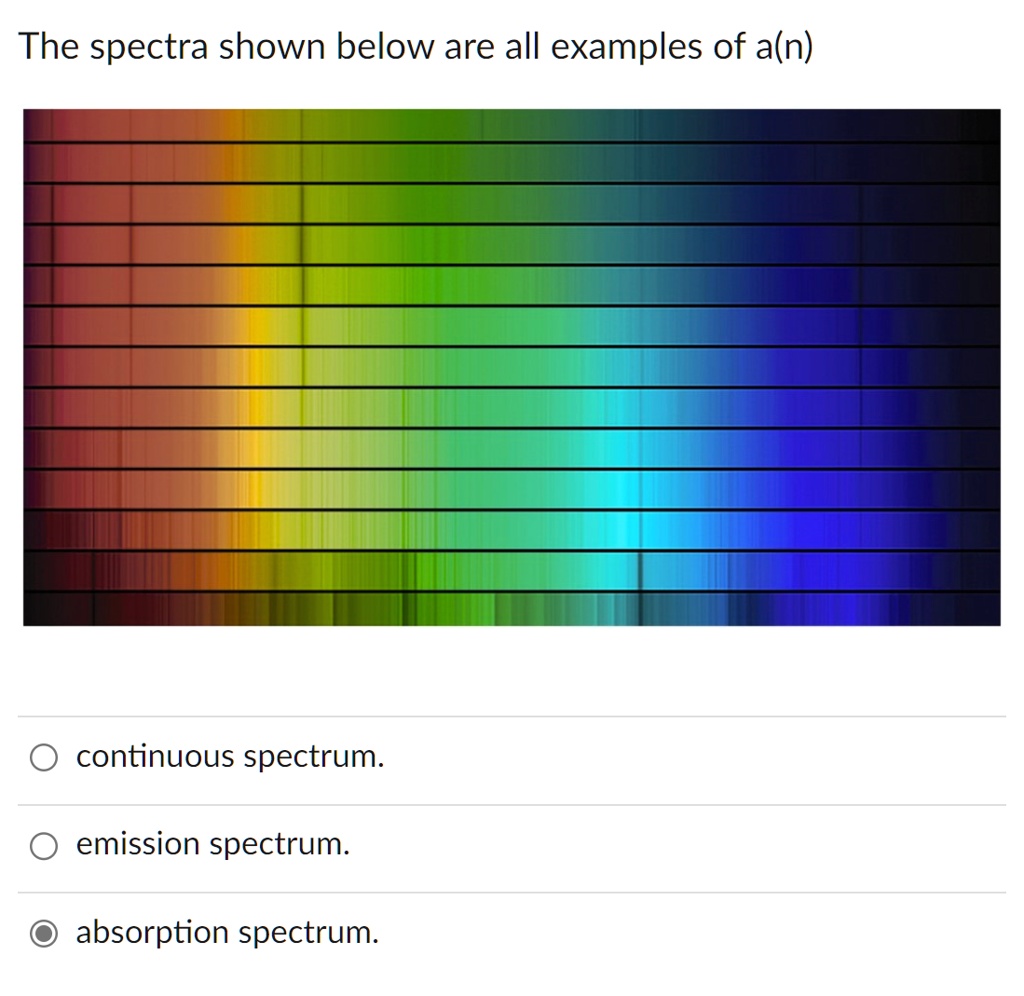 The spectra shown below are all examples of a(n)

continuous spectrum.

emission spectrum.

absorption spectrum.